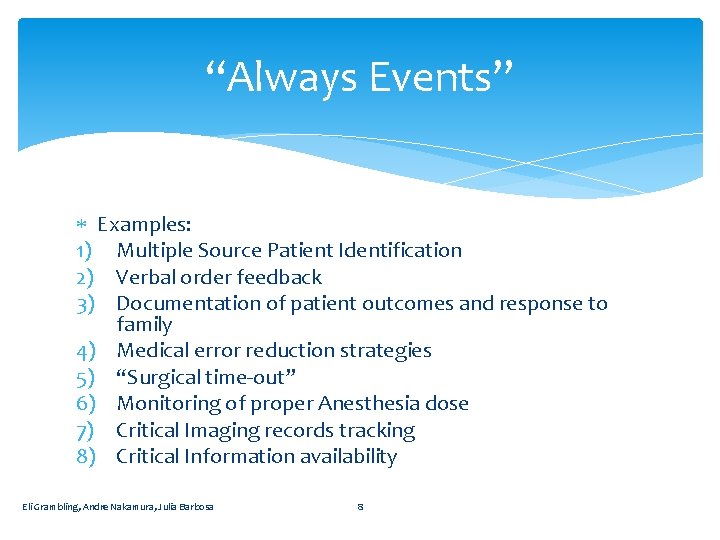 “Always Events”

* Examples:
1) Multiple Source Patient Identification
2) Verbal order feedback
3) Documentation of patient outcomes and response to family
4) Medical error reduction strategies
5) “Surgical time-out”
6) Monitoring of proper Anesthesia dose
7) Critical Imaging records tracking
8) Critical Information availability

Eli Grambling, Andre Nakamura, Julia Barbosa 8